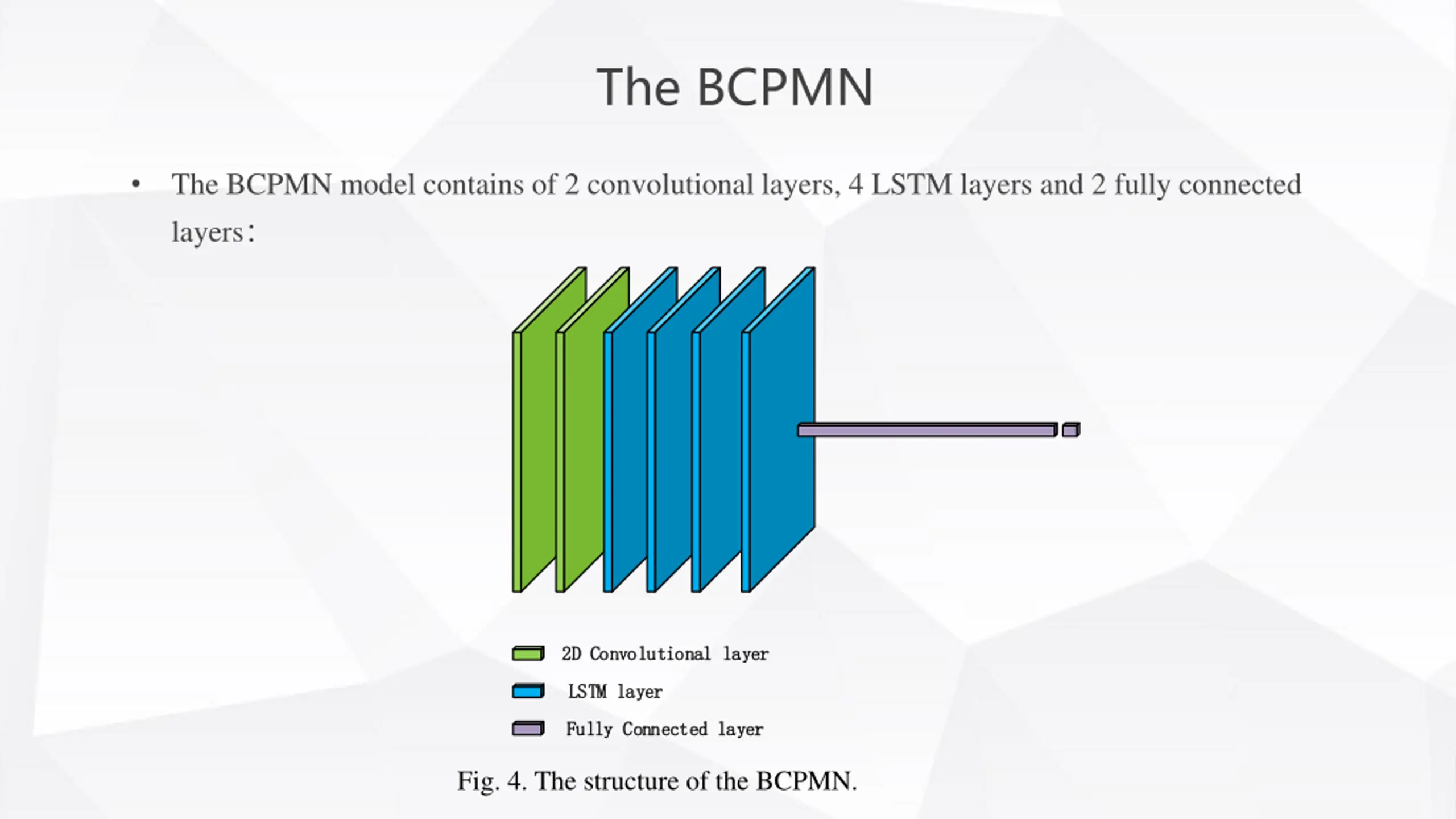 The BCPMN

• The BCPMN model contains of 2 convolutional layers, 4 LSTM layers and 2 fully connected layers：

2D Convolutional layer

LSTM layer

Fully Connected layer

Fig. 4. The structure of the BCPMN.